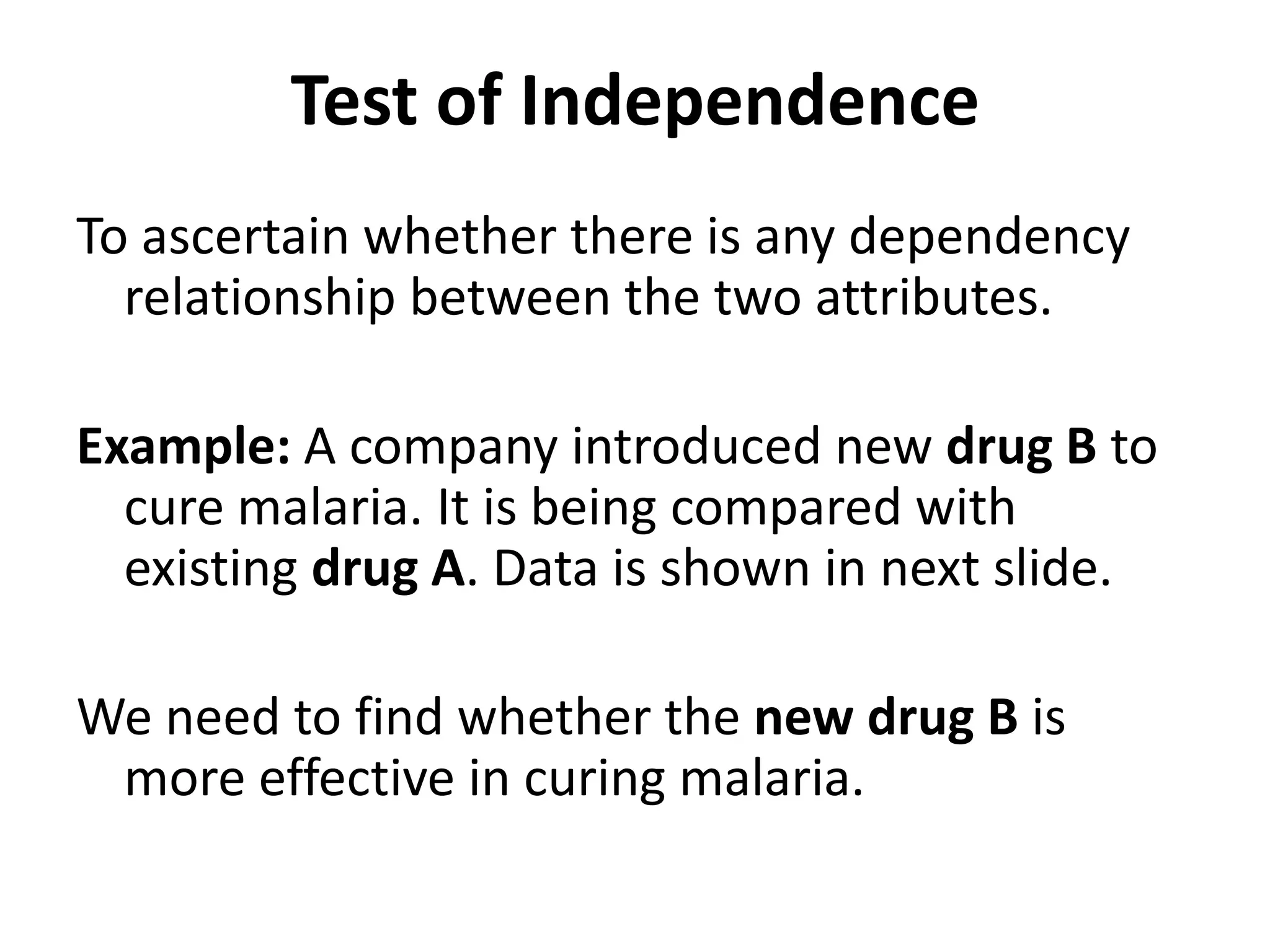 Test of Independence

To ascertain whether there is any dependency relationship between the two attributes.

Example: A company introduced new drug B to cure malaria. It is being compared with existing drug A. Data is shown in next slide.

We need to find whether the new drug B is more effective in curing malaria.